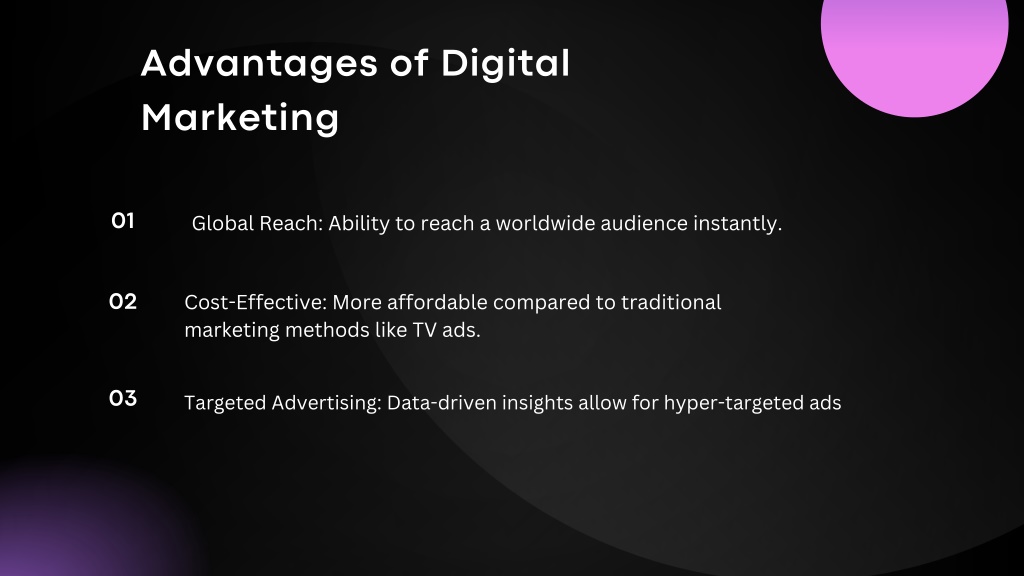 Advantages of Digital Marketing

01 Global Reach: Ability to reach a worldwide audience instantly.

02 Cost-Effective: More affordable compared to traditional marketing methods like TV ads.

03 Targeted Advertising: Data-driven insights allow for hyper-targeted ads